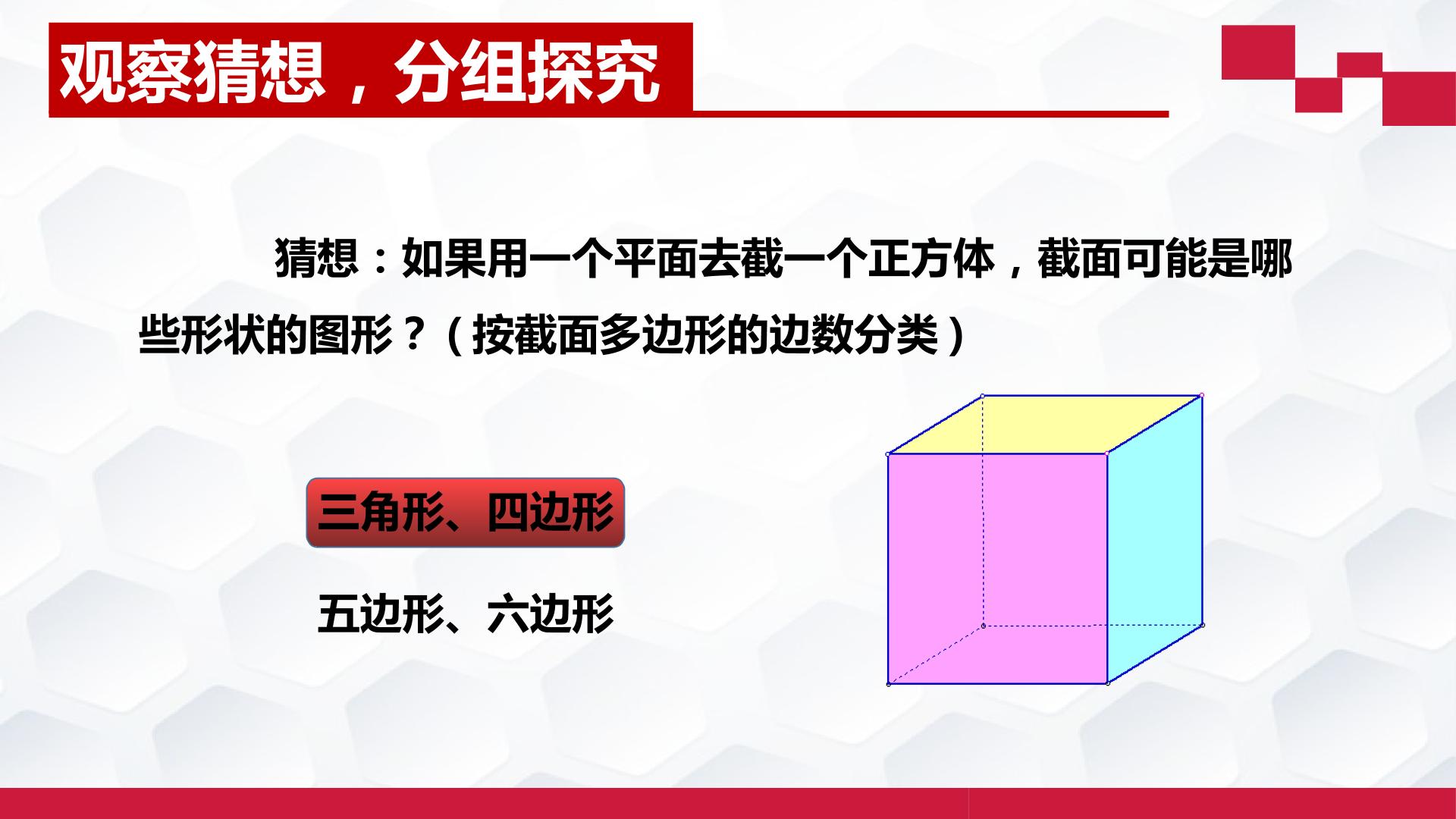 观察猜想，分组探究

猜想：如果用一个平面去截一个正方体，截面可能是哪些形状的图形？（按截面多边形的边数分类）

三角形、四边形

五边形、六边形